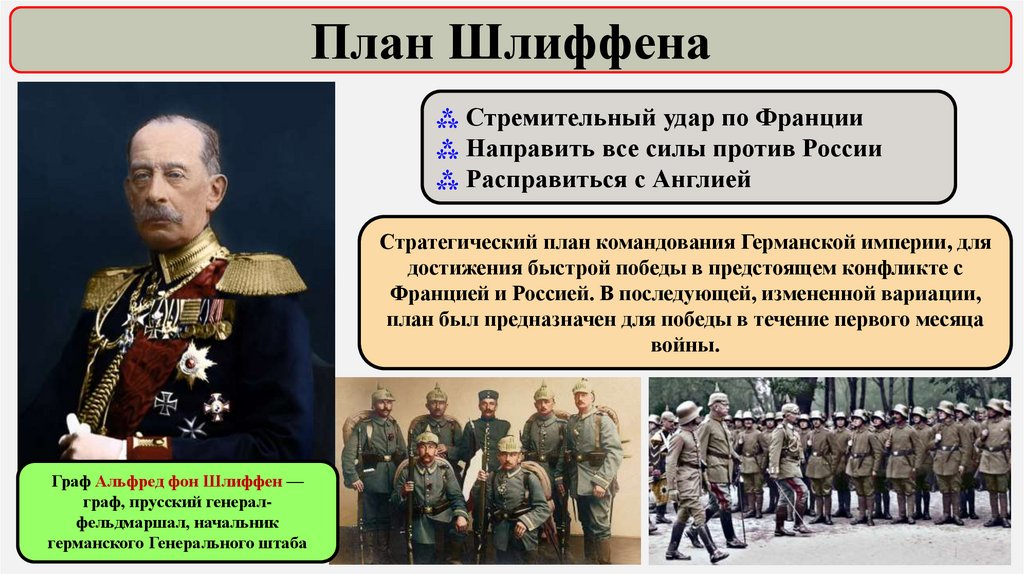 План Шлиффена

⁂ Стремительный удар по Франции
⁂ Направить все силы против России
⁂ Расправиться с Англией

Стратегический план командования Германской империи, для достижения быстрой победы в предстоящем конфликте с Францией и Россией. В последующей, измененной вариации, план был предназначен для победы в течение первого месяца войны.

Граф Альфред фон Шлиффен — граф, прусский генерал-фельдмаршал, начальник германского Генерального штаба